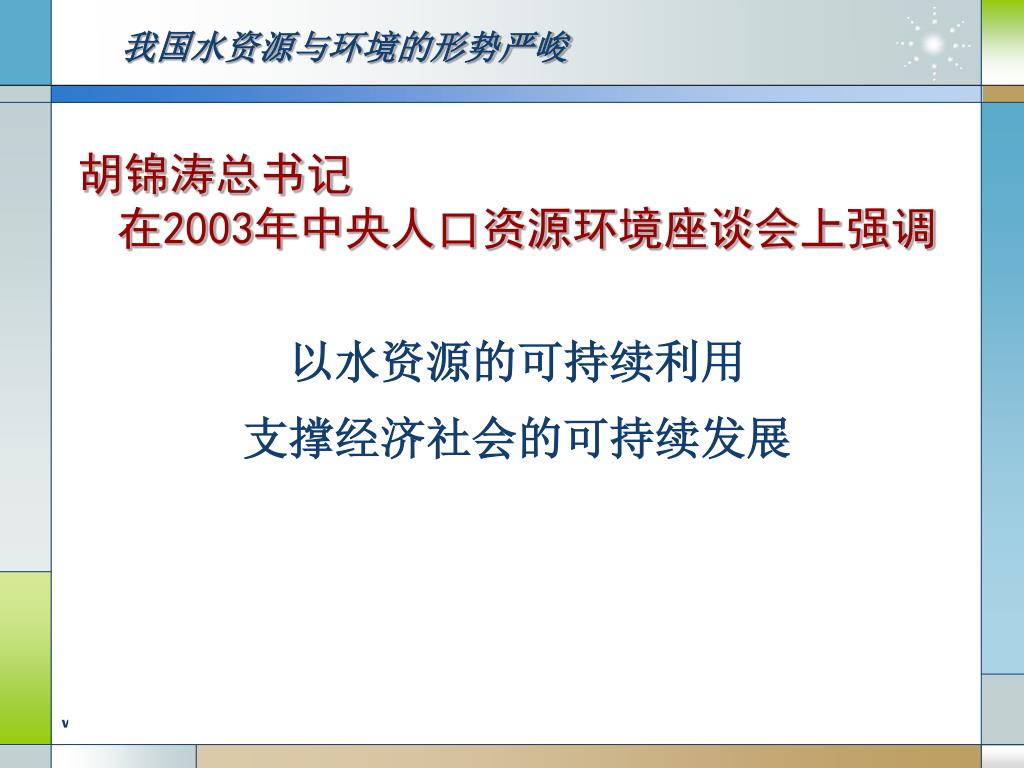 我国水资源与环境的形势严峻

胡锦涛总书记
在2003年中央人口资源环境座谈会上强调

以水资源的可持续利用
支撑经济社会的可持续发展

v